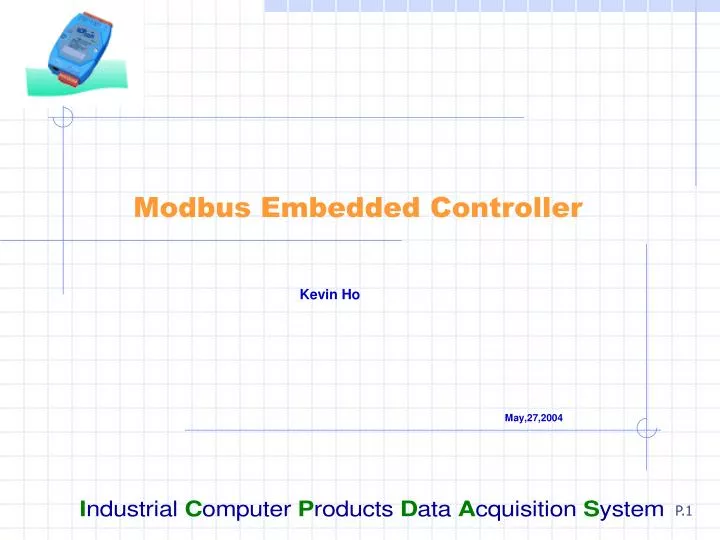 Modbus Embedded Controller

Kevin Ho

May,27,2004

Industrial Computer Products Data Acquisition System P.1